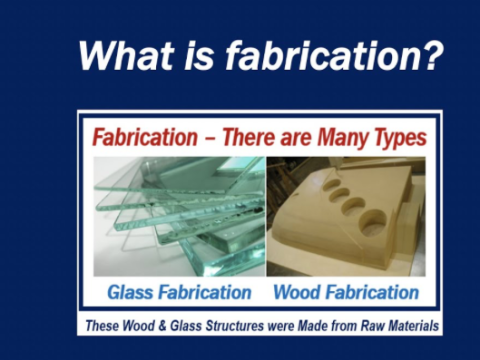 What is fabrication?

Fabrication – There are Many Types

Glass Fabrication

Wood Fabrication

These Wood & Glass Structures were Made from Raw Materials